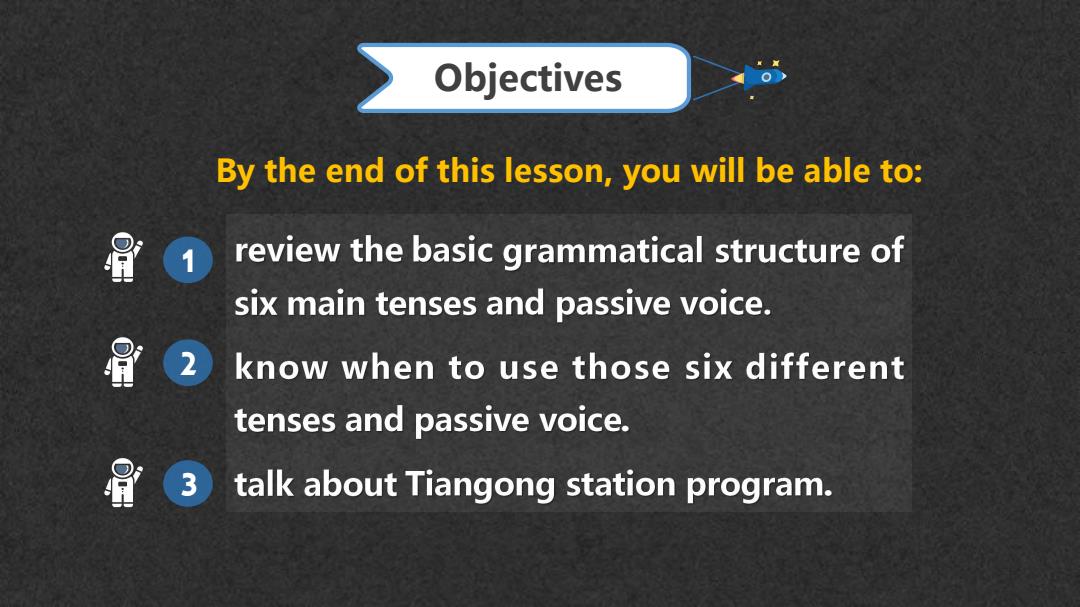 Objectives

By the end of this lesson, you will be able to:

1 review the basic grammatical structure of six main tenses and passive voice.

2 know when to use those six different tenses and passive voice.

3 talk about Tiangong station program.